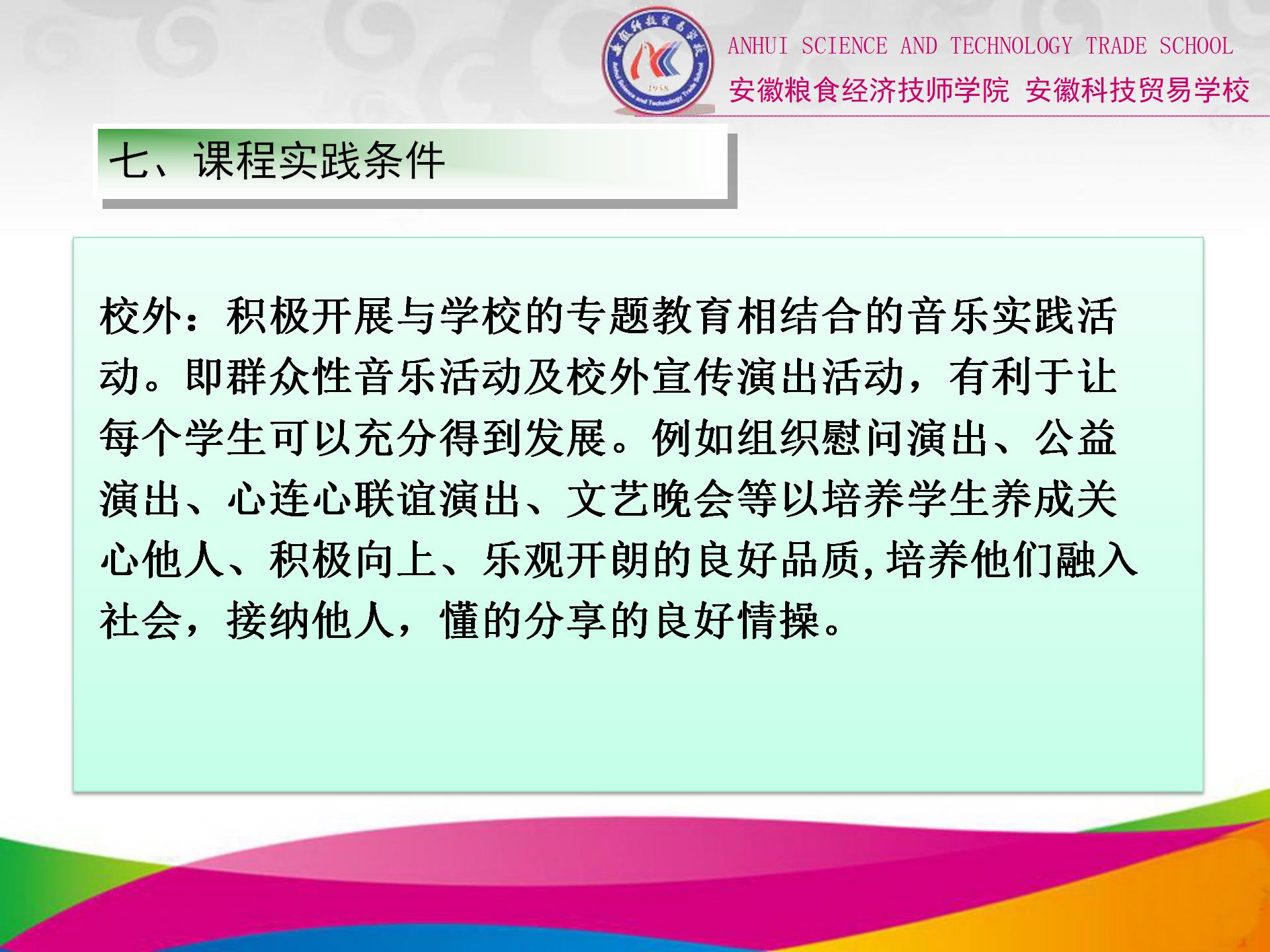 安徽科技贸易学校

Anhui Science and Technology Trade School

1958

ANHUI SCIENCE AND TECHNOLOGY TRADE SCHOOL

安徽粮食经济技师学院 安徽科技贸易学校

七、课程实践条件

校外：积极开展与学校的专题教育相结合的音乐实践活动。即群众性音乐活动及校外宣传演出活动，有利于让每个学生可以充分得到发展。例如组织慰问演出、公益演出、心连心联谊演出、文艺晚会等以培养学生养成关心他人、积极向上、乐观开朗的良好品质,培养他们融入社会，接纳他人，懂的分享的良好情操。